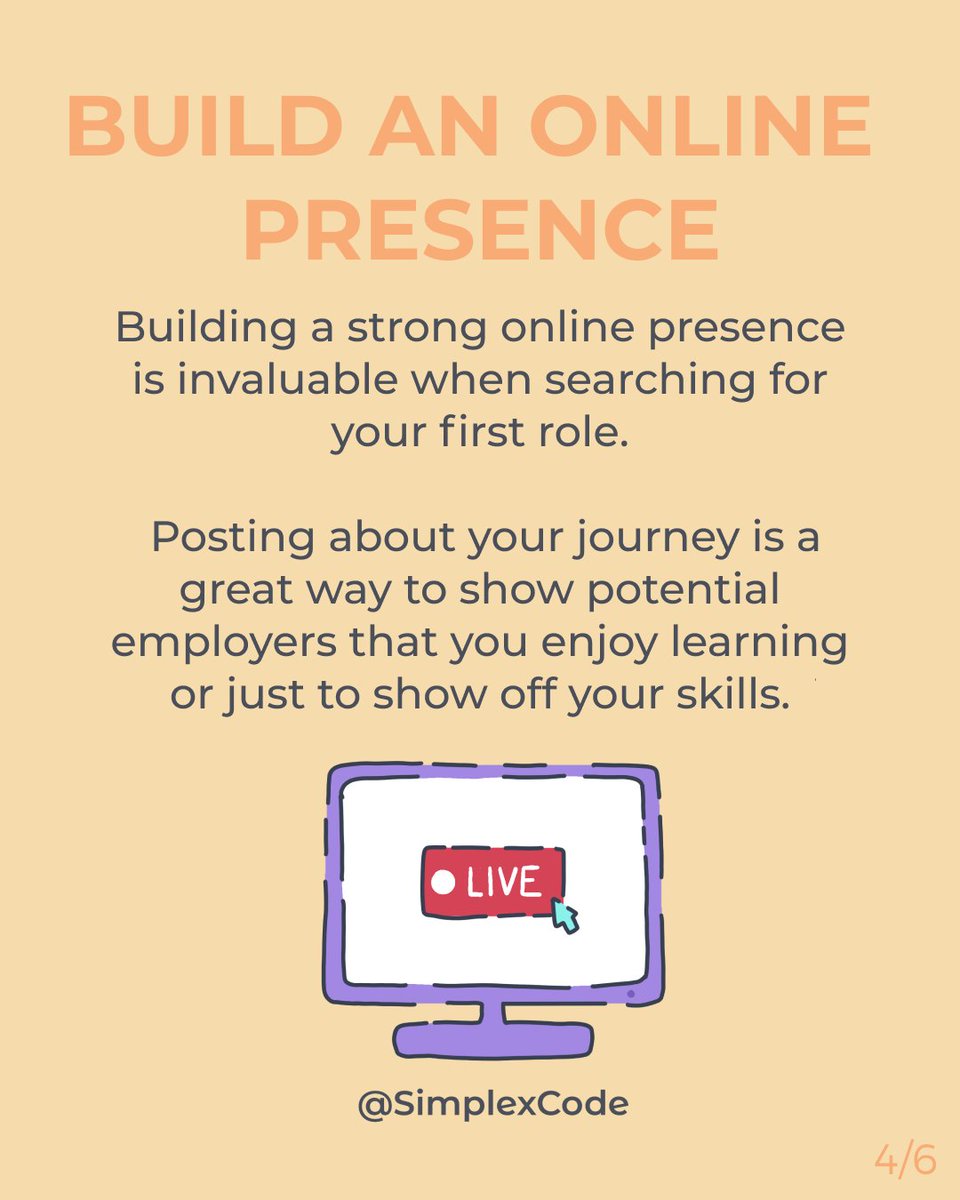 BUILD AN ONLINE PRESENCE

Building a strong online presence is invaluable when searching for your first role.

Posting about your journey is a great way to show potential employers that you enjoy learning or just to show off your skills.

LIVE

@SimplexCode

4/6